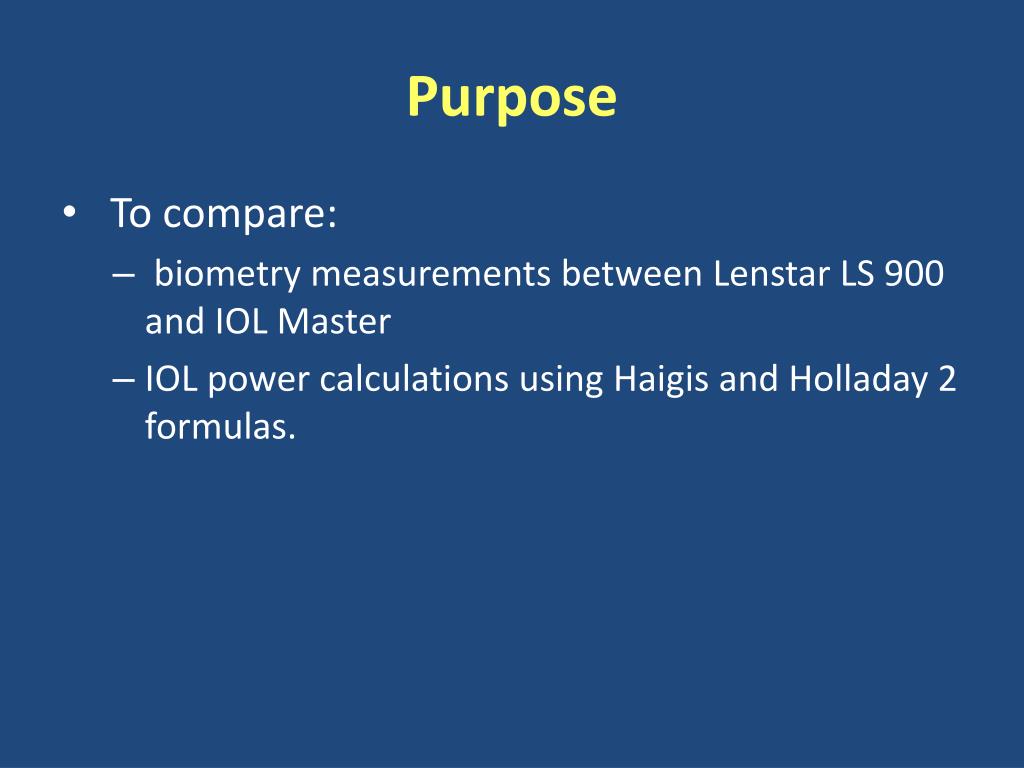 Purpose

• To compare:
– biometry measurements between Lenstar LS 900 and IOL Master
– IOL power calculations using Haigis and Holladay 2 formulas.